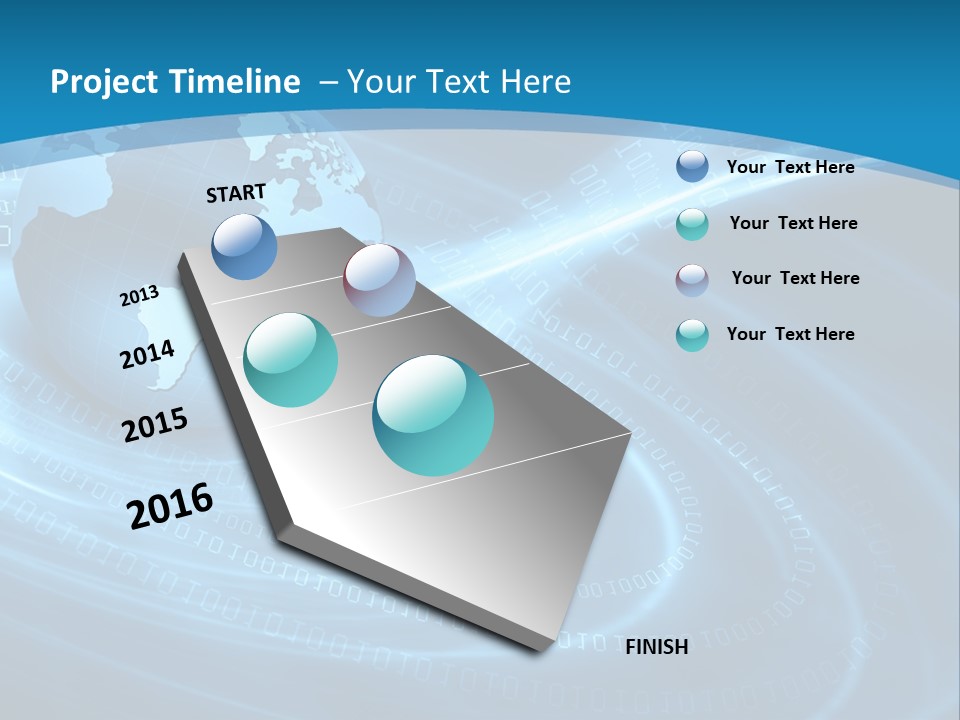 Project Timeline – Your Text Here

START

2013

2014

2015

2016

FINISH

Your Text Here

Your Text Here

Your Text Here

Your Text Here